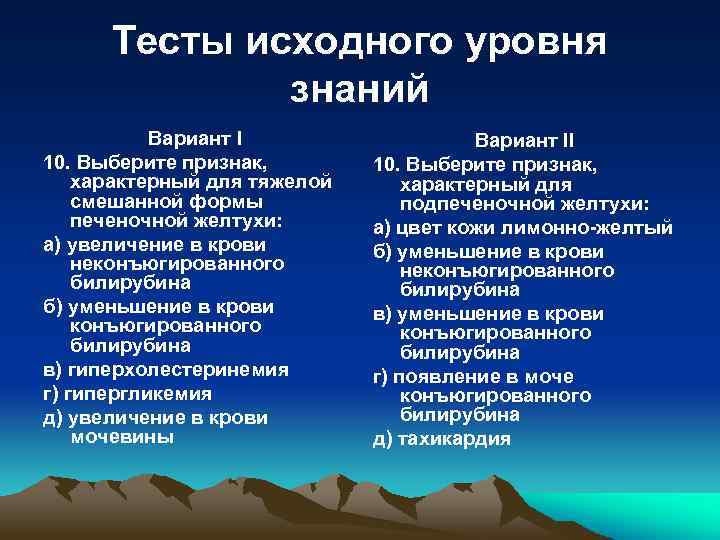 Тесты исходного уровня знаний

Вариант I

10. Выберите признак, характерный для тяжелой смешанной формы печеночной желтухи:

а) увеличение в крови неконъюгированного билирубина

б) уменьшение в крови конъюгированного билирубина

в) гиперхолестеринемия

г) гипергликемия

д) увеличение в крови мочевины

Вариант II

10. Выберите признак, характерный для подпеченочной желтухи:

а) цвет кожи лимонно-желтый

б) уменьшение в крови неконъюгированного билирубина

в) уменьшение в крови конъюгированного билирубина

г) появление в моче конъюгированного билирубина

д) тахикардия